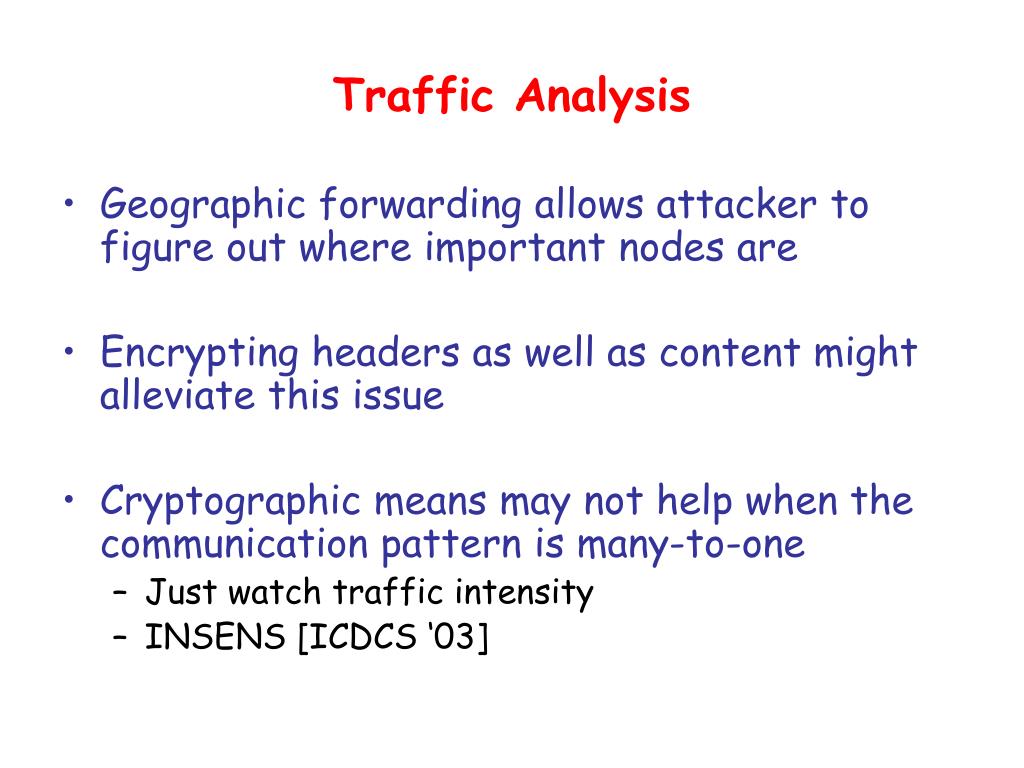 Traffic Analysis

• Geographic forwarding allows attacker to figure out where important nodes are

• Encrypting headers as well as content might alleviate this issue

• Cryptographic means may not help when the communication pattern is many-to-one
– Just watch traffic intensity
– INSENS [ICDCS ‘03]